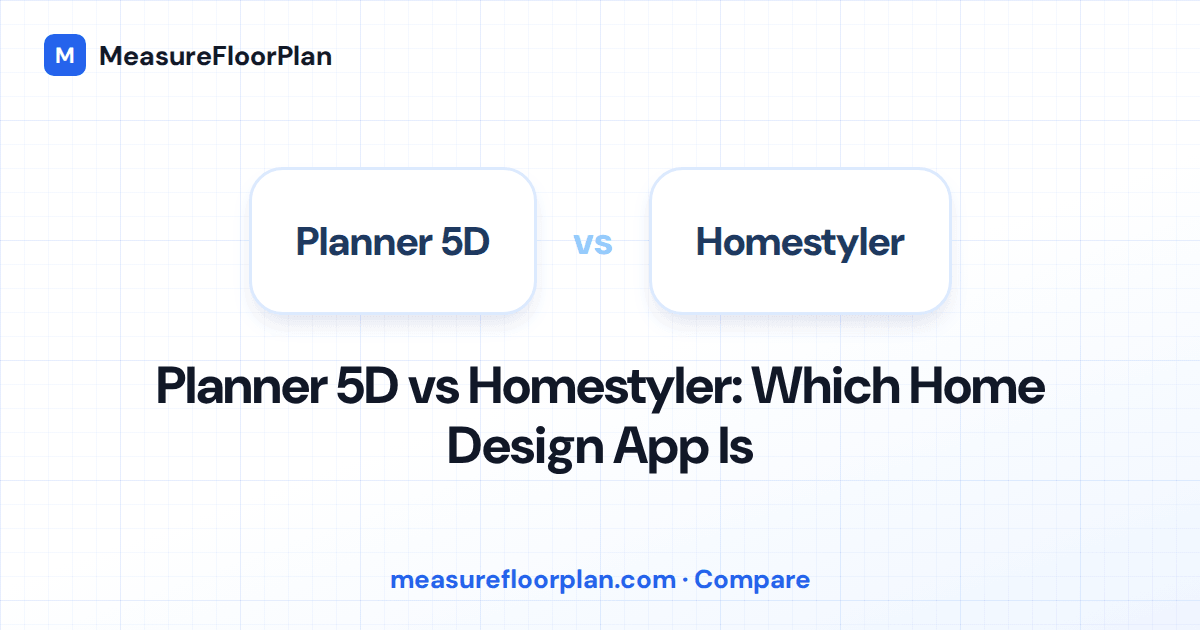 M MeasureFloorPlan

Planner 5D vs Homestyler

Planner 5D vs Homestyler: Which Home Design App Is

measurefloorplan.com · Compare